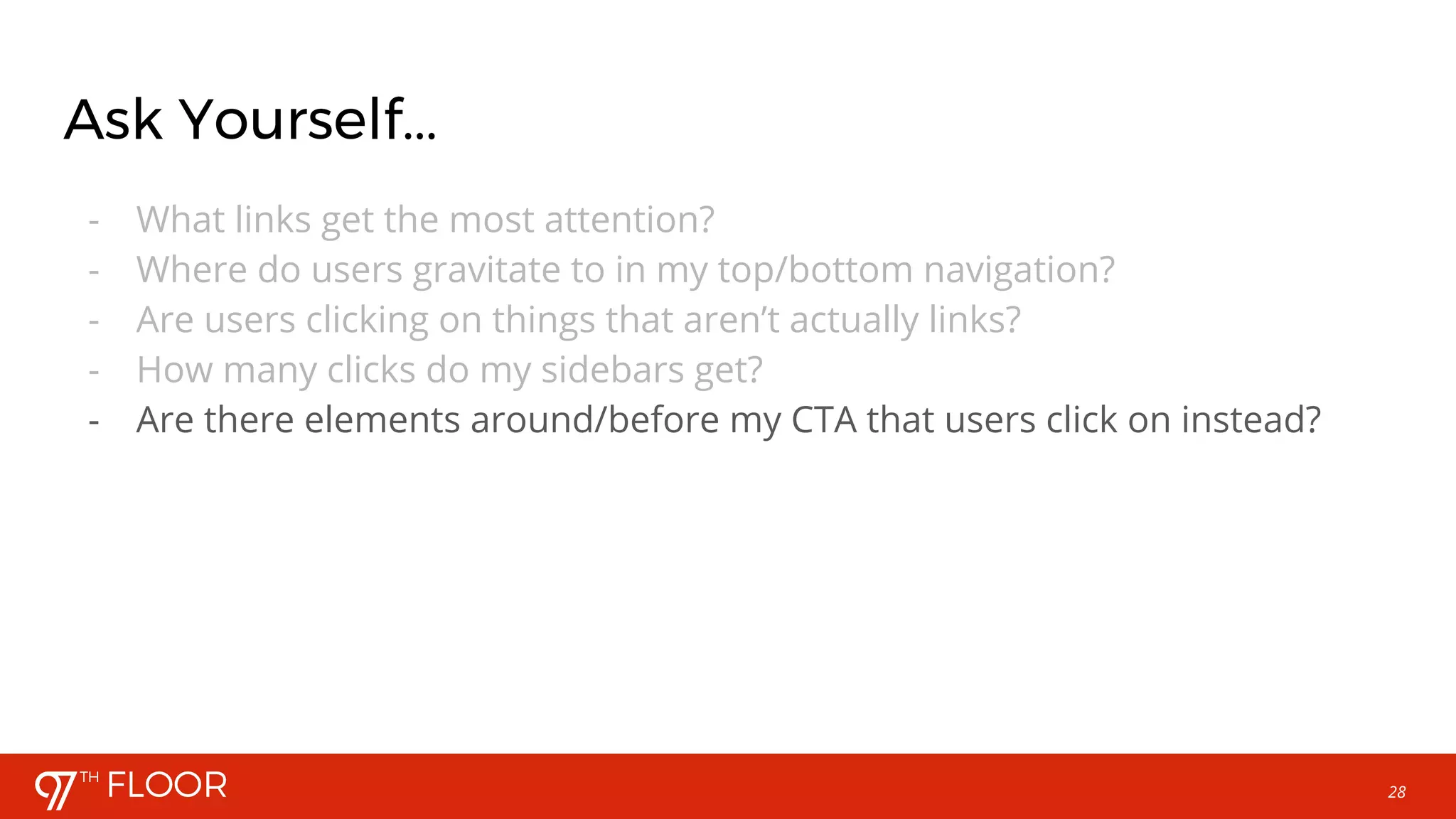 Ask Yourself...

- What links get the most attention?
- Where do users gravitate to in my top/bottom navigation?
- Are users clicking on things that aren't actually links?
- How many clicks do my sidebars get?
- Are there elements around/before my CTA that users click on instead?

97TH FLOOR

28